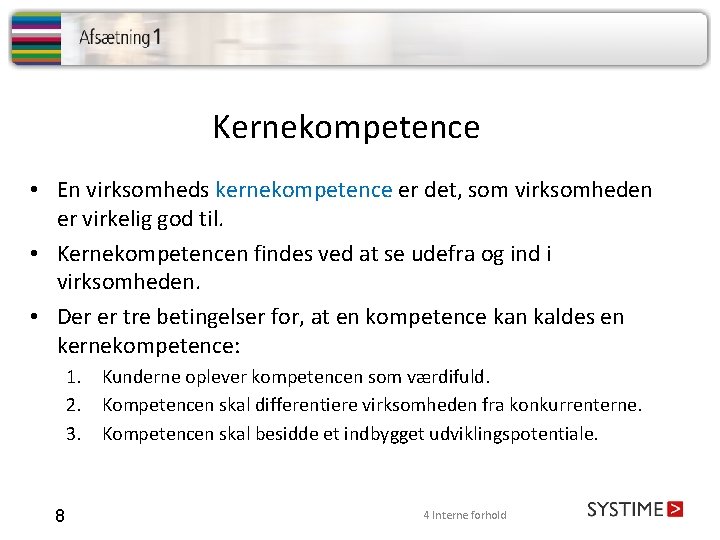 Afsætning 1

Kernekompetence

• En virksomheds kernekompetence er det, som virksomheden er virkelig god til.
• Kernekompetencen findes ved at se udefra og ind i virksomheden.
• Der er tre betingelser for, at en kompetence kan kaldes en kernekompetence:
1. Kunderne oplever kompetencen som værdifuld.
2. Kompetencen skal differentiere virksomheden fra konkurrenterne.
3. Kompetencen skal besidde et indbygget udviklingspotentiale.

8

4 Interne forhold

SYSTIME